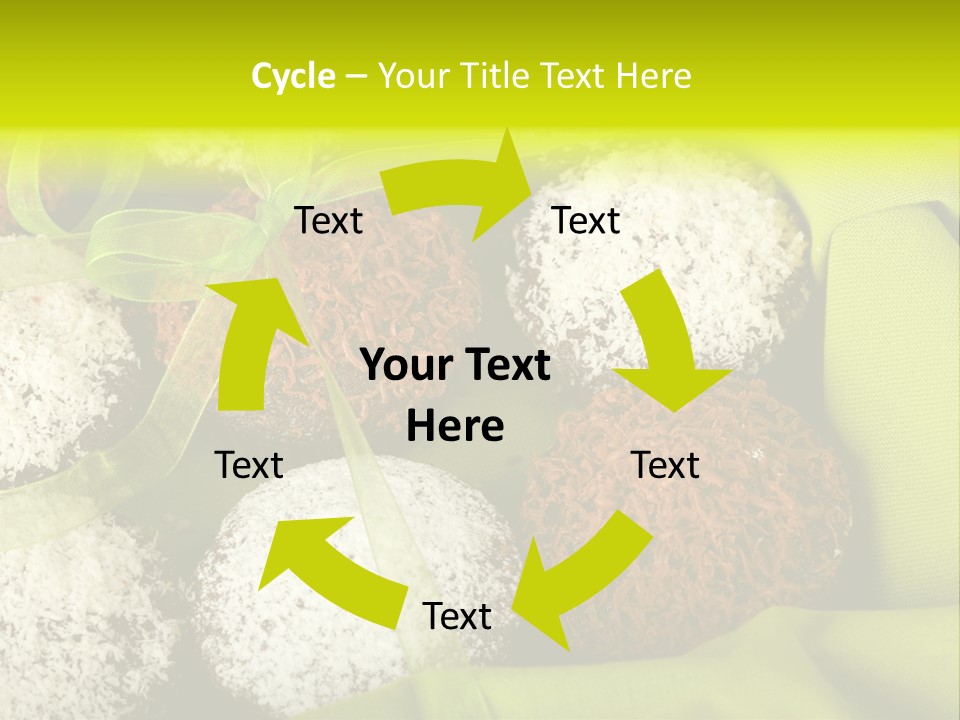 Cycle – Your Title Text Here

Text

Text

Your Text Here

Text

Text

Text